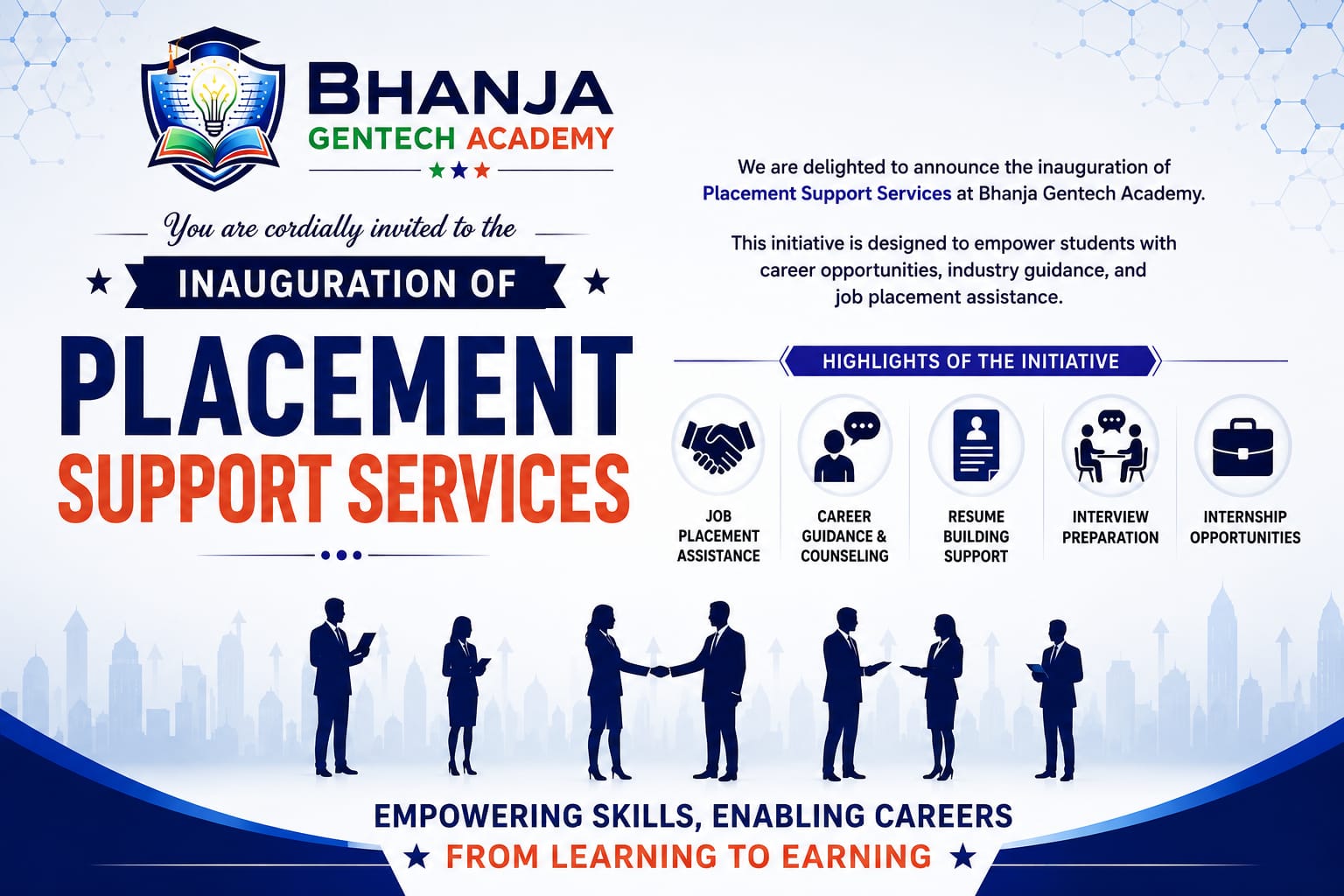 BHANJA
GENTECH ACADEMY

You are cordially invited to the

INAUGURATION OF

PLACEMENT
SUPPORT SERVICES

We are delighted to announce the inauguration of Placement Support Services at Bhanja Gentech Academy.

This initiative is designed to empower students with career opportunities, industry guidance, and job placement assistance.

HIGHLIGHTS OF THE INITIATIVE

JOB PLACEMENT ASSISTANCE

CAREER GUIDANCE & COUNSELING

RESUME BUILDING SUPPORT

INTERVIEW PREPARATION

INTERNSHIP OPPORTUNITIES

EMPOWERING SKILLS, ENABLING CAREERS
FROM LEARNING TO EARNING